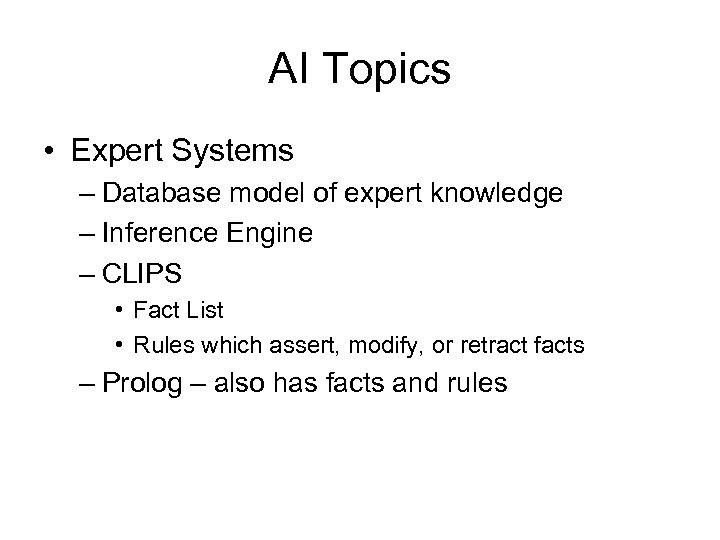 AI Topics

• Expert Systems
– Database model of expert knowledge
– Inference Engine
– CLIPS
• Fact List
• Rules which assert, modify, or retract facts
– Prolog – also has facts and rules